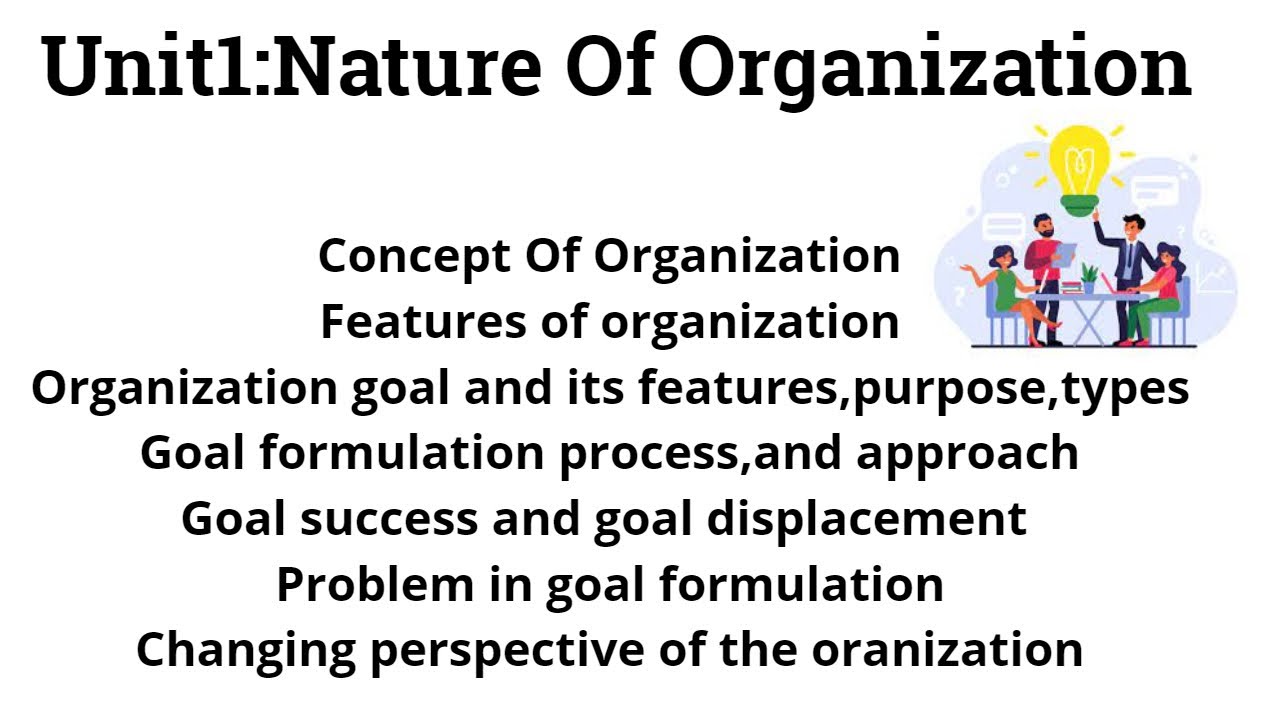 Unit1:Nature Of Organization

Concept Of Organization
Features of organization
Organization goal and its features,purpose,types
Goal formulation process,and approach
Goal success and goal displacement
Problem in goal formulation
Changing perspective of the oranization